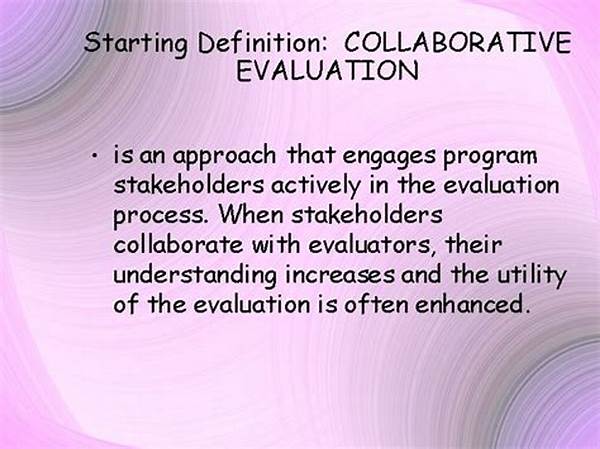 Starting Definition: COLLABORATIVE EVALUATION

• is an approach that engages program stakeholders actively in the evaluation process. When stakeholders collaborate with evaluators, their understanding increases and the utility of the evaluation is often enhanced.